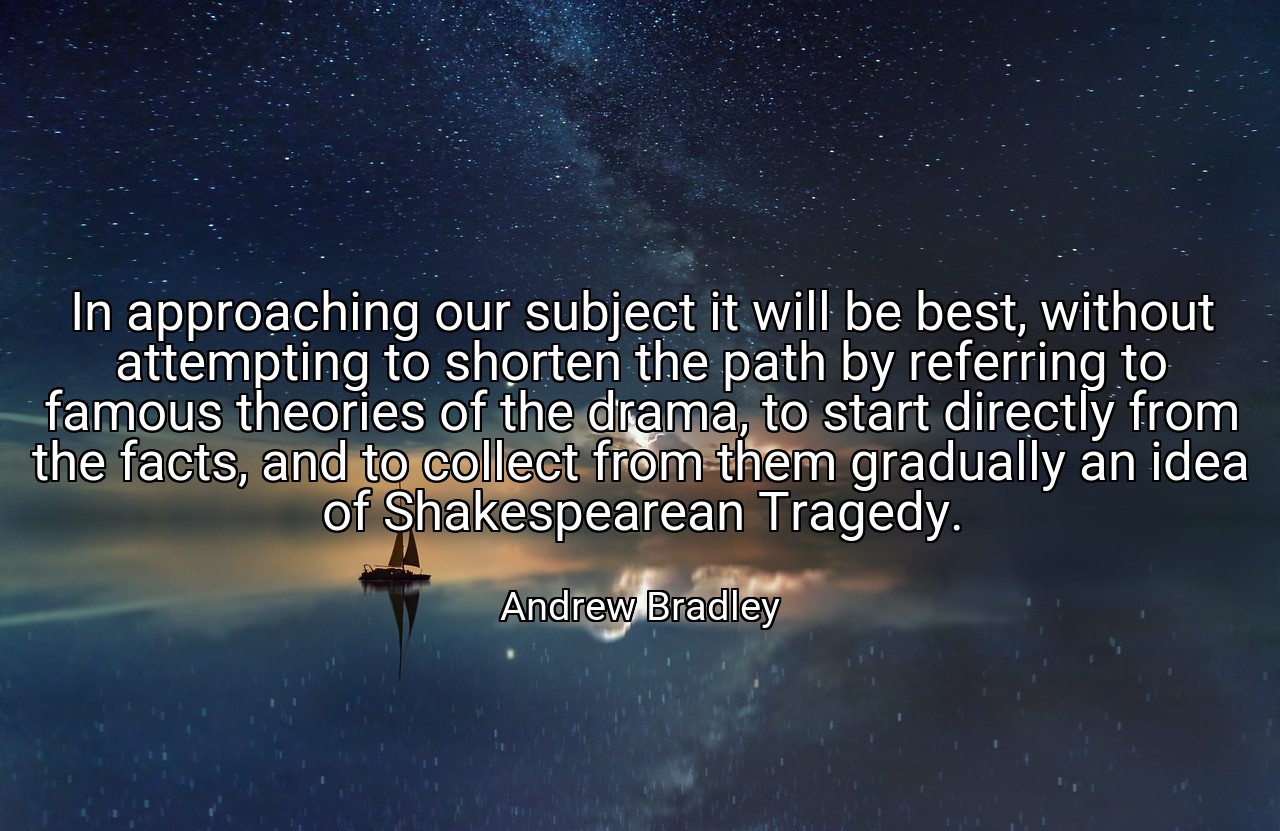 In approaching our subject it will be best, without attempting to shorten the path by referring to famous theories of the drama, to start directly from the facts, and to collect from them gradually an idea of Shakespearean Tragedy.

Andrew Bradley